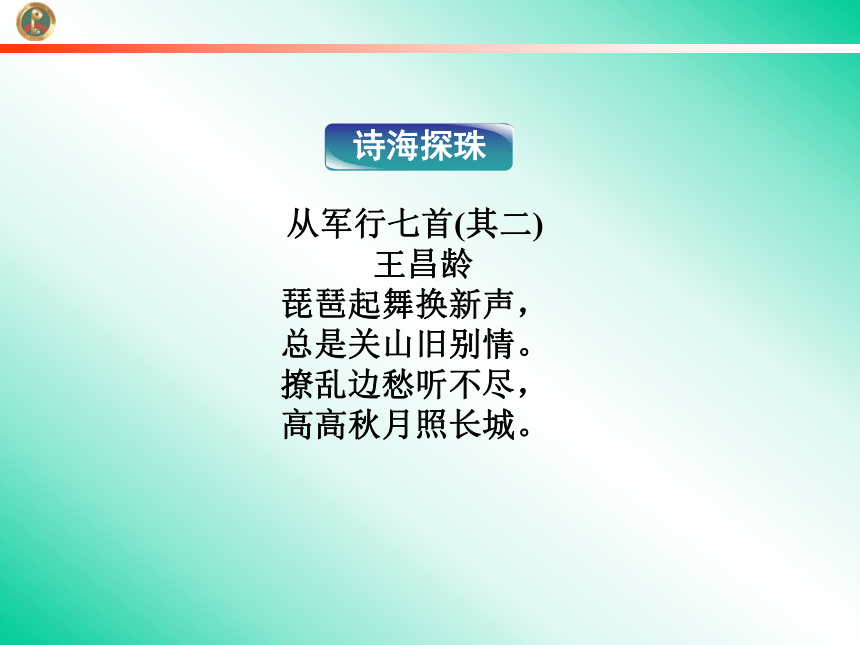 诗海探珠

从军行七首(其二)
王昌龄
琵琶起舞换新声，
总是关山旧别情。
撩乱边愁听不尽，
高高秋月照长城。